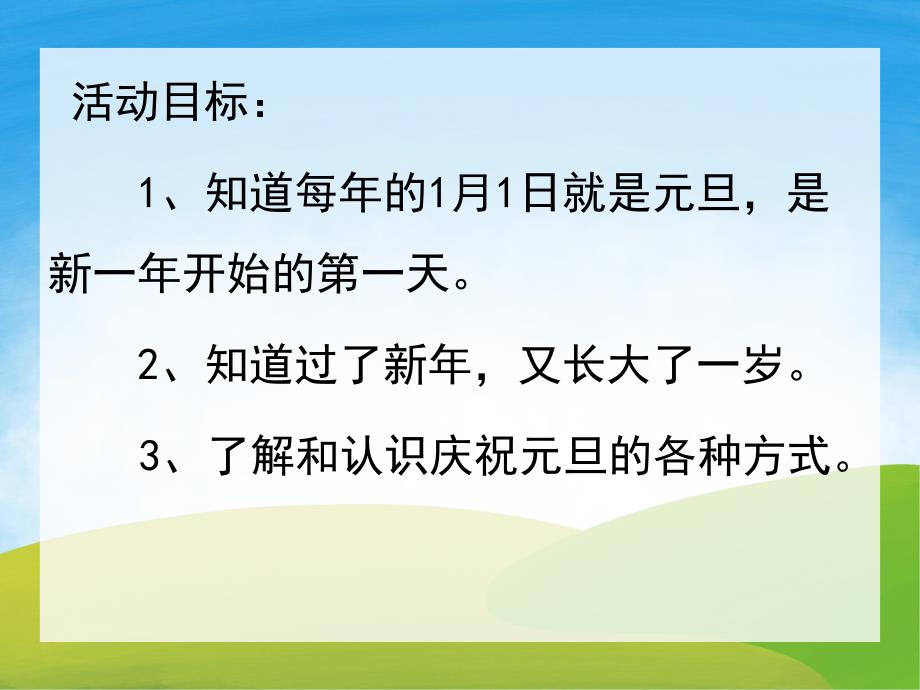 活动目标：

1、知道每年的1月1日就是元旦，是新一年开始的第一天。

2、知道过了新年，又长大了一岁。

3、了解和认识庆祝元旦的各种方式。